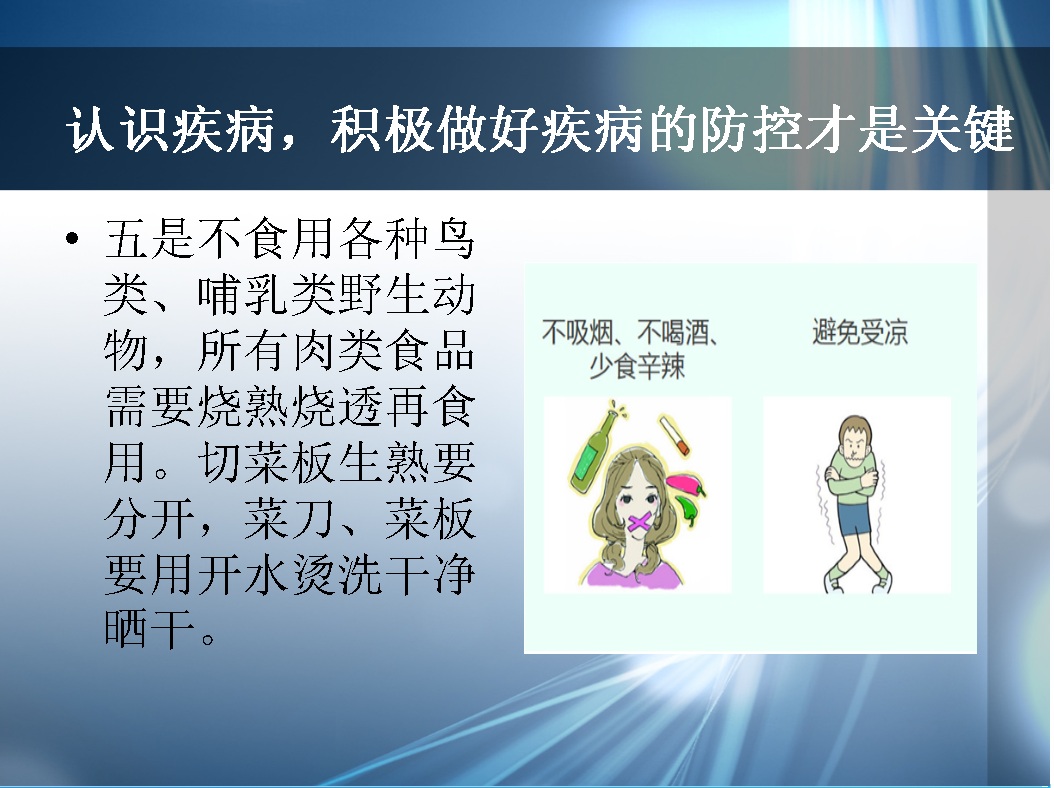 认识疾病，积极做好疾病的防控才是关键

• 五是不食用各种鸟类、哺乳类野生动物，所有肉类食品需要烧熟烧透再食用。切菜板生熟要分开，菜刀、菜板要用开水烫洗干净晒干。

不吸烟、不喝酒、少食辛辣

避免受凉